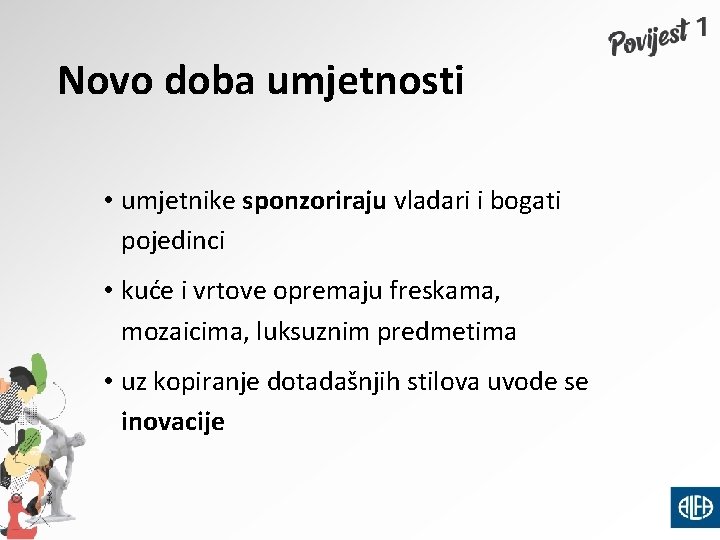 Povijest 1

Novo doba umjetnosti

• umjetnike sponzoriraju vladari i bogati pojedinci

• kuće i vrtove opremaju freskama, mozaicima, luksuznim predmetima

• uz kopiranje dotadašnjih stilova uvode se inovacije

ALFA